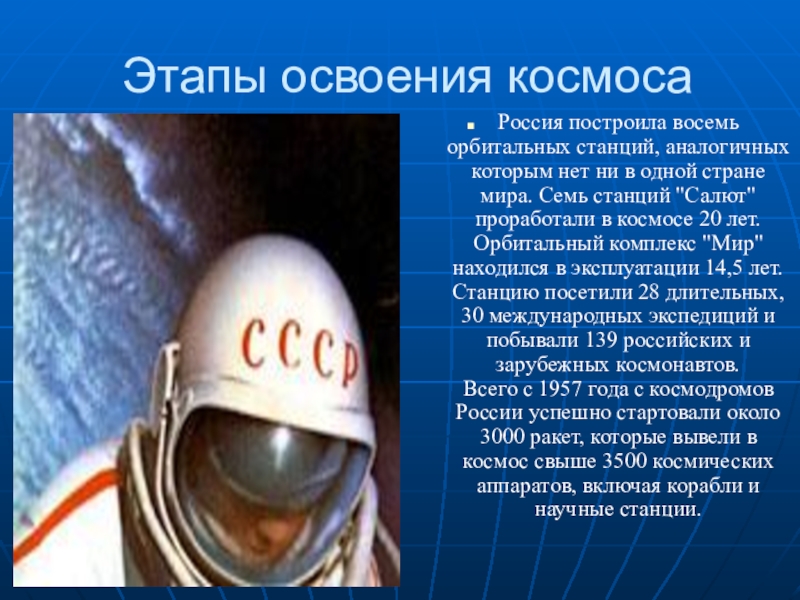 Этапы освоения космоса

СССР

Россия построила восемь орбитальных станций, аналогичных которым нет ни в одной стране мира. Семь станций "Салют" проработали в космосе 20 лет. Орбитальный комплекс "Мир" находился в эксплуатации 14,5 лет. Станцию посетили 28 длительных, 30 международных экспедиций и побывали 139 российских и зарубежных космонавтов.
Всего с 1957 года с космодромов России успешно стартовали около 3000 ракет, которые вывели в космос свыше 3500 космических аппаратов, включая корабли и научные станции.